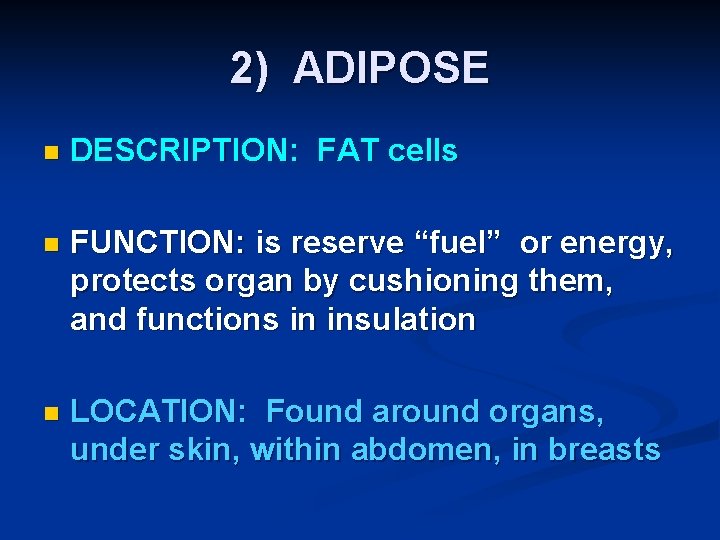 2) ADIPOSE

DESCRIPTION: FAT cells

FUNCTION: is reserve “fuel” or energy, protects organ by cushioning them, and functions in insulation

LOCATION: Found around organs, under skin, within abdomen, in breasts